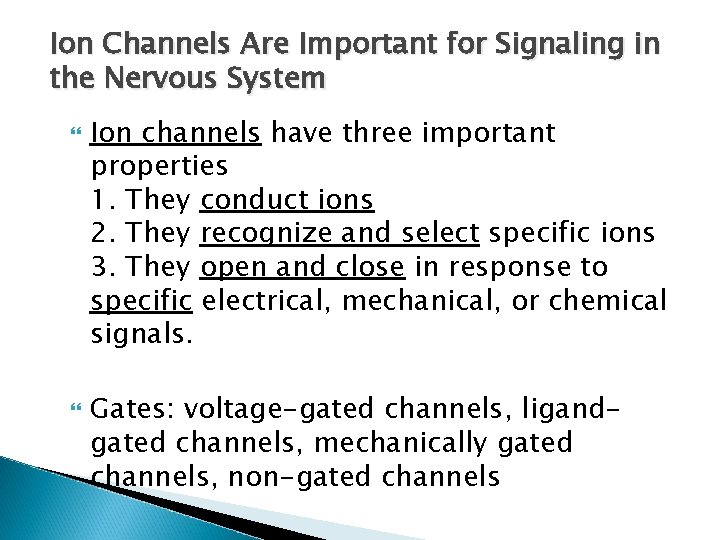 Ion Channels Are Important for Signaling in the Nervous System

Ion channels have three important properties
1. They conduct ions
2. They recognize and select specific ions
3. They open and close in response to specific electrical, mechanical, or chemical signals.

Gates: voltage-gated channels, ligand-gated channels, mechanically gated channels, non-gated channels